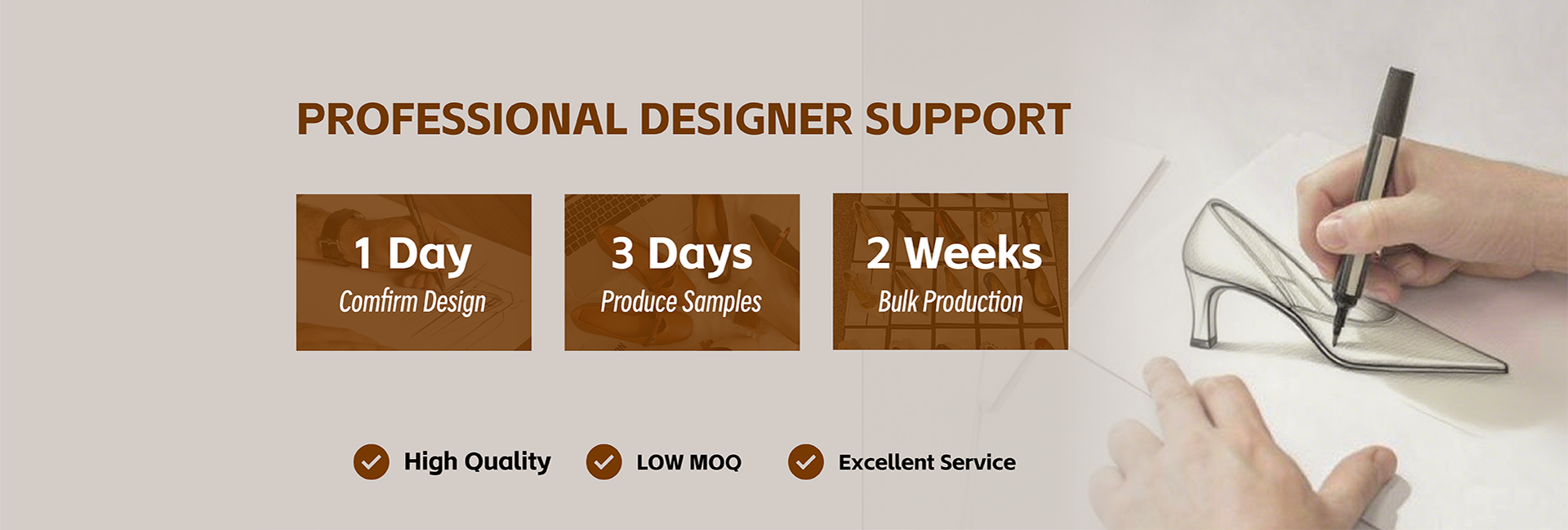 PROFESSIONAL DESIGNER SUPPORT

1 Day
Comfirm Design

3 Days
Produce Samples

2 Weeks
Bulk Production

High Quality

LOW MOQ

Excellent Service